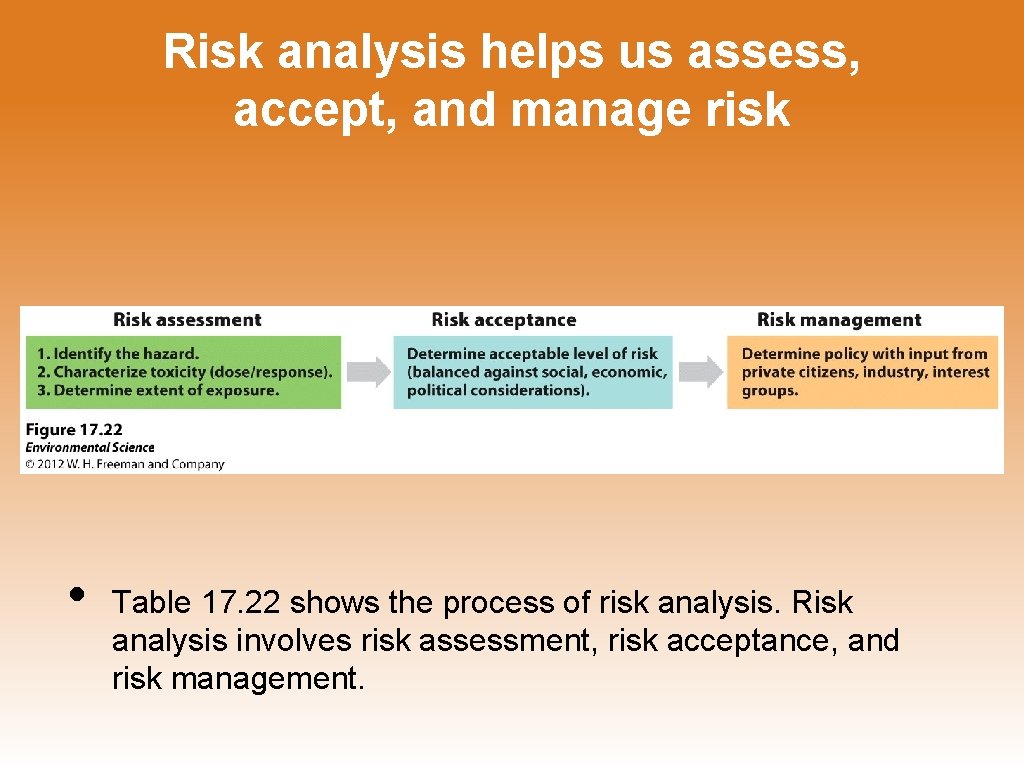 Risk analysis helps us assess, accept, and manage risk

Risk assessment

1. Identify the hazard.
2. Characterize toxicity (dose/response).
3. Determine extent of exposure.

Risk acceptance

Determine acceptable level of risk (balanced against social, economic, political considerations).

Risk management

Determine policy with input from private citizens, industry, interest groups.

Figure 17.22
Environmental Science
© 2012 W. H. Freeman and Company

• Table 17. 22 shows the process of risk analysis. Risk analysis involves risk assessment, risk acceptance, and risk management.